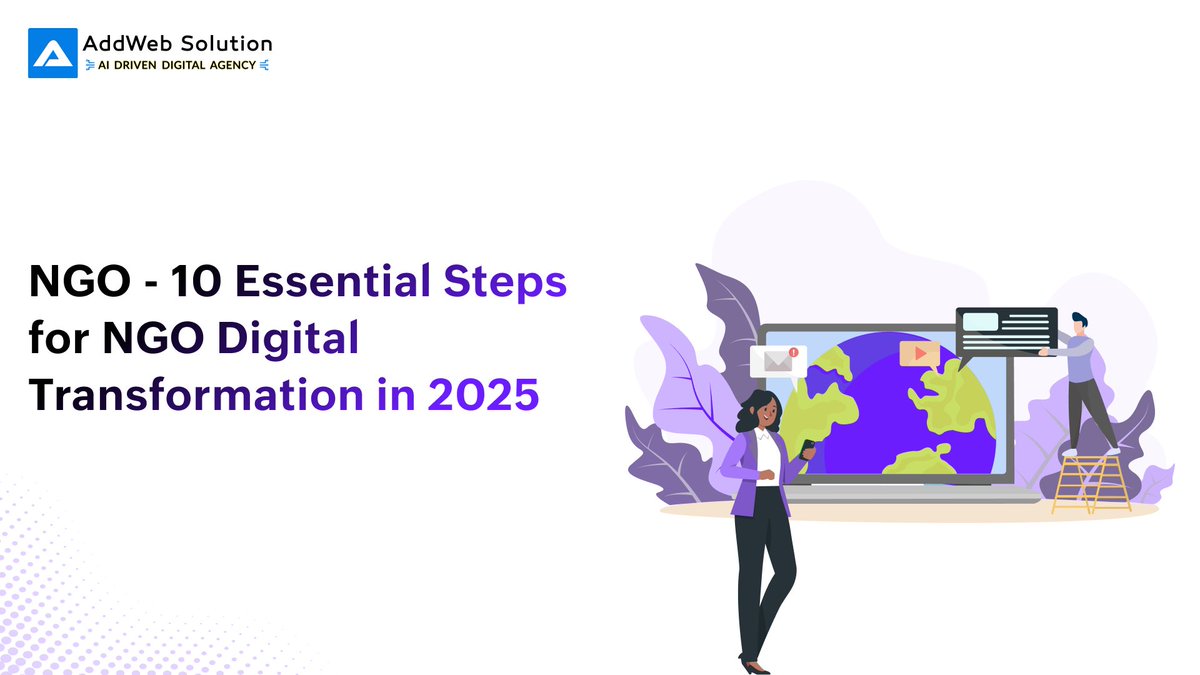 AddWeb Solution
AI DRIVEN DIGITAL AGENCY

NGO - 10 Essential Steps for NGO Digital Transformation in 2025